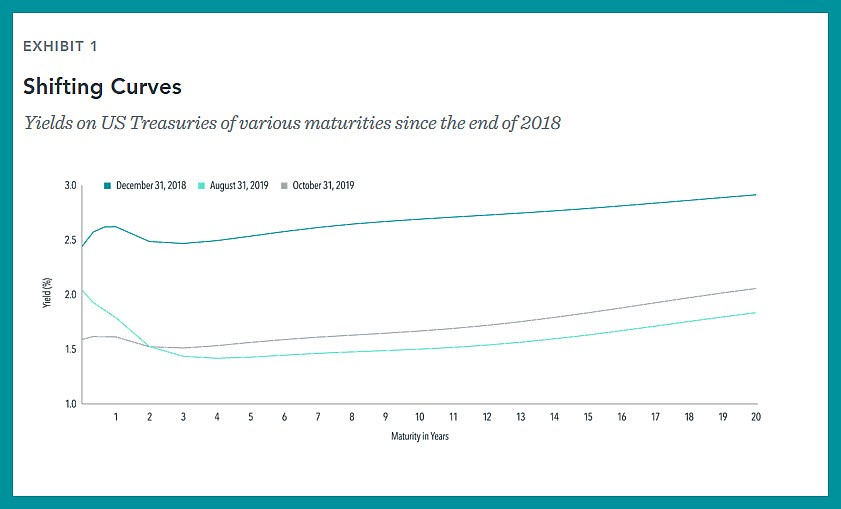 EXHIBIT 1

Shifting Curves

Yields on US Treasuries of various maturities since the end of 2018

December 31, 2018 August 31, 2019 October 31, 2019

3.0
2.5
2.0
1.5
1.0

Yield (%)

1 2 3 4 5 6 7 8 9 10 11 12 13 14 15 16 17 18 19 20

Maturity in Years